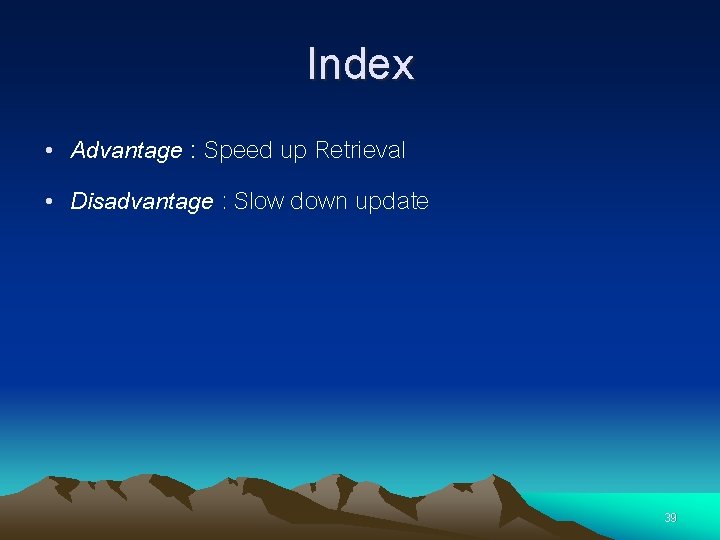 Index

• Advantage : Speed up Retrieval

• Disadvantage : Slow down update

39